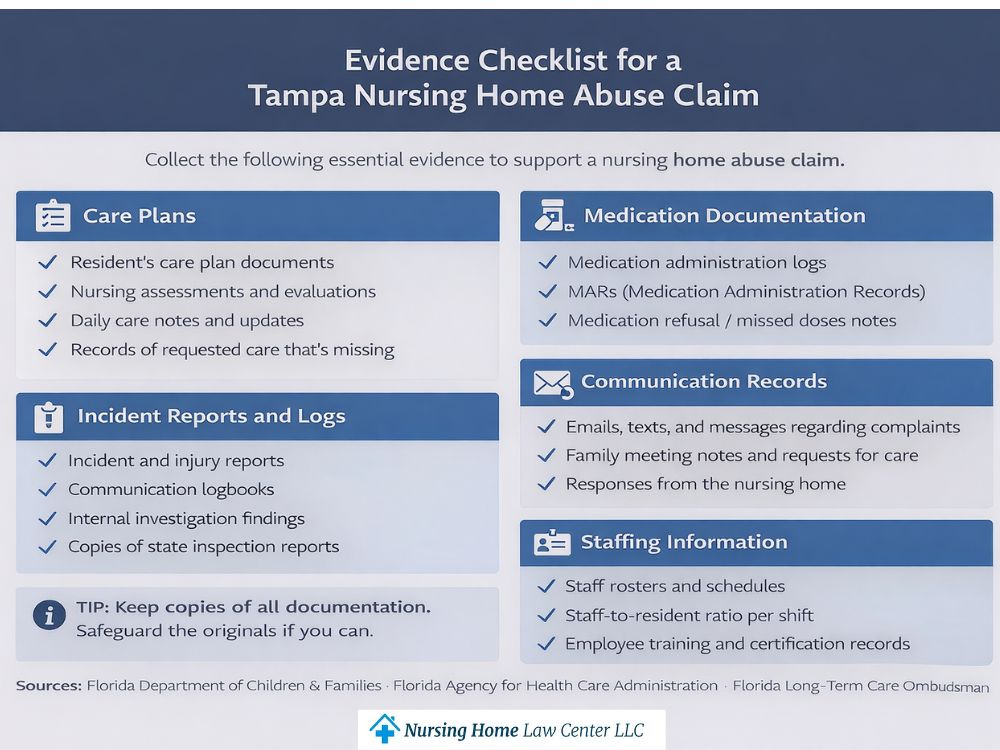 Evidence Checklist for a Tampa Nursing Home Abuse Claim

Collect the following essential evidence to support a nursing home abuse claim.

Care Plans

✓ Resident's care plan documents
✓ Nursing assessments and evaluations
✓ Daily care notes and updates
✓ Records of requested care that's missing

Incident Reports and Logs

✓ Incident and injury reports
✓ Communication logbooks
✓ Internal investigation findings
✓ Copies of state inspection reports

TIP: Keep copies of all documentation. Safeguard the originals if you can.

Medication Documentation

✓ Medication administration logs
✓ MARs (Medication Administration Records)
✓ Medication refusal / missed doses notes

Communication Records

✓ Emails, texts, and messages regarding complaints
✓ Family meeting notes and requests for care
✓ Responses from the nursing home

Staffing Information

✓ Staff rosters and schedules
✓ Staff-to-resident ratio per shift
✓ Employee training and certification records

Sources: Florida Department of Children & Families · Florida Agency for Health Care Administration · Florida Long-Term Care Ombudsman

Nursing Home Law Center LLC